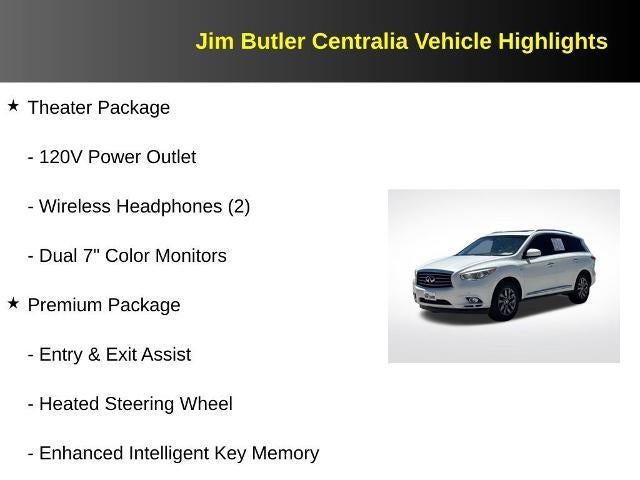 Jim Butler Centralia Vehicle Highlights

★ Theater Package

- 120V Power Outlet

- Wireless Headphones (2)

- Dual 7" Color Monitors

★ Premium Package

- Entry & Exit Assist

- Heated Steering Wheel

- Enhanced Intelligent Key Memory